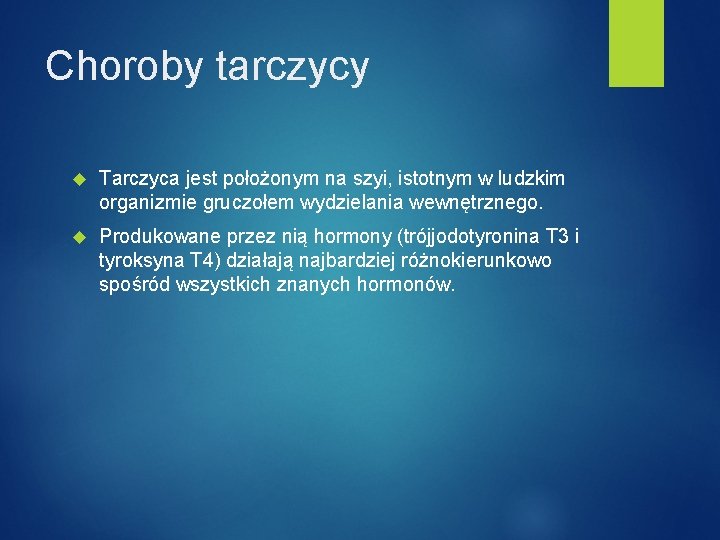 Choroby tarczycy

Tarczyca jest położonym na szyi, istotnym w ludzkim organizmie gruczołem wydzielania wewnętrznego.

Produkowane przez nią hormony (trójjodotyronina T3 i tyroksyna T4) działają najbardziej różnokierunkowo spośród wszystkich znanych hormonów.